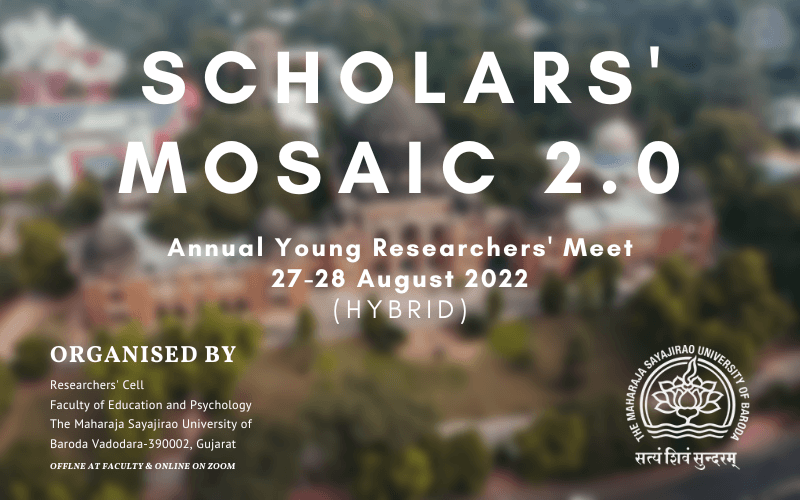 SCHOLARS' MOSAIC 2.0

Annual Young Researchers' Meet
27-28 August 2022
(HYBRID)

ORGANISED BY

Researchers' Cell
Faculty of Education and Psychology
The Maharaja Sayajirao University of Baroda Vadodara-390002, Gujarat

OFFLNE AT FACULTY & ONLINE ON ZOOM

THE MAHARAJA SAYAJIRAO UNIVERSITY OF BARODA

सत्यं शिवं सुन्दरम्